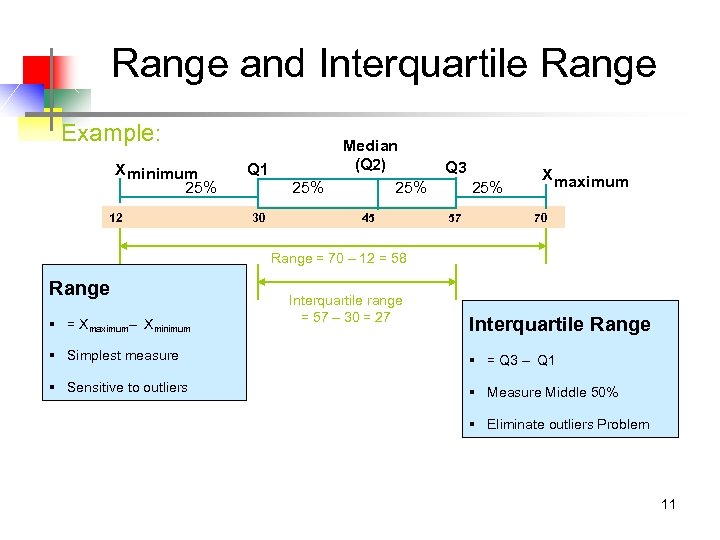 Range and Interquartile Range

Example:

$X_{minimum}$ Q1 Median (Q2) Q3 $X_{maximum}$

25% 25% 25% 25%

12 30 45 57 70

Range = 70 – 12 = 58

Interquartile range = 57 – 30 = 27

Range

▪ = $X_{maximum}$ – $X_{minimum}$

▪ Simplest measure

▪ Sensitive to outliers

Interquartile Range

▪ = Q3 – Q1

▪ Measure Middle 50%

▪ Eliminate outliers Problem

11